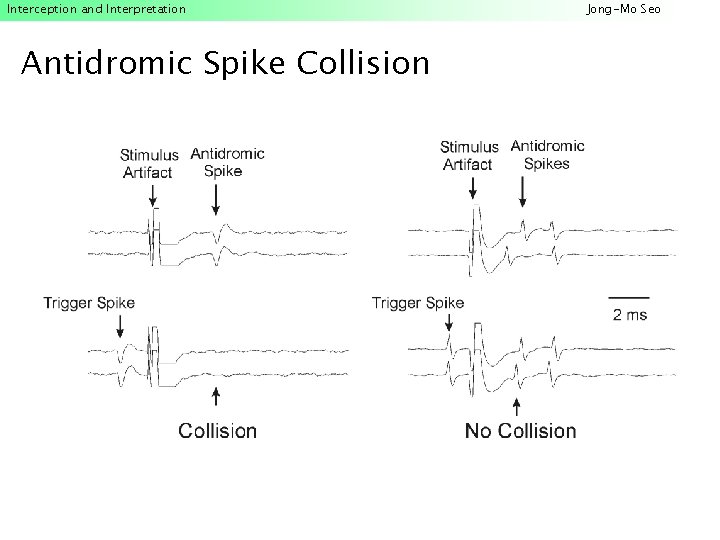 Interception and Interpretation

Jong-Mo Seo

Antidromic Spike Collision

Stimulus Artifact

Antidromic Spike

Trigger Spike

Collision

Stimulus Artifact

Antidromic Spikes

Trigger Spike

2 ms

No Collision